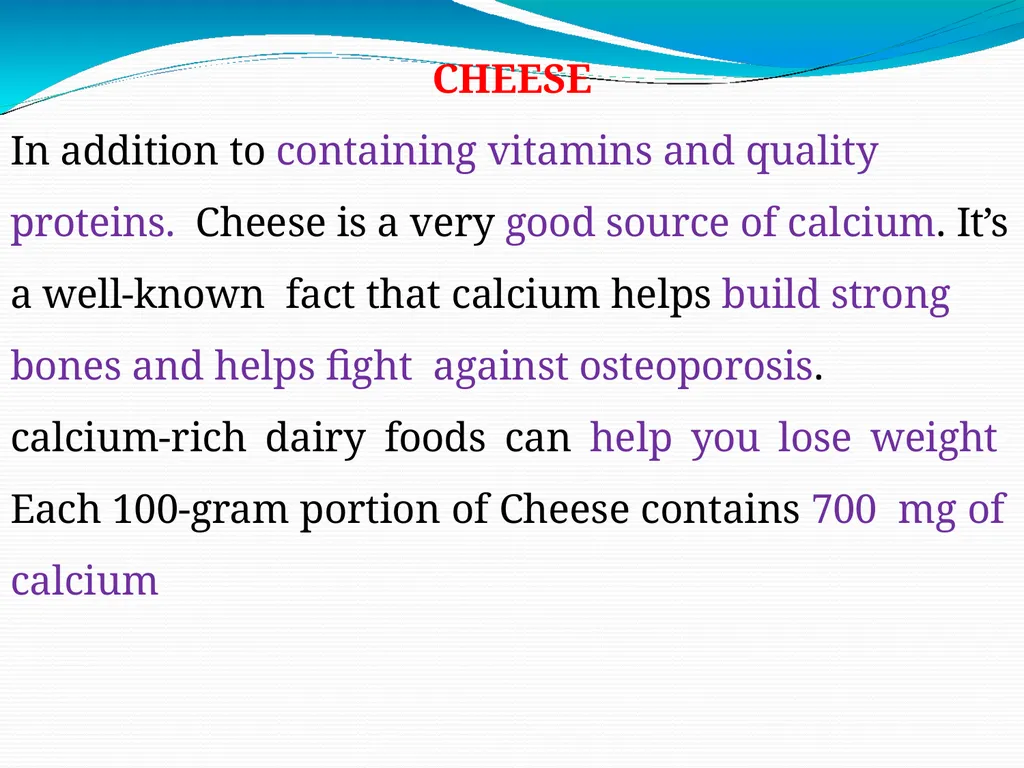 CHEESE

In addition to containing vitamins and quality proteins. Cheese is a very good source of calcium. It’s a well-known fact that calcium helps build strong bones and helps fight against osteoporosis.
calcium-rich dairy foods can help you lose weight
Each 100-gram portion of Cheese contains 700 mg of calcium